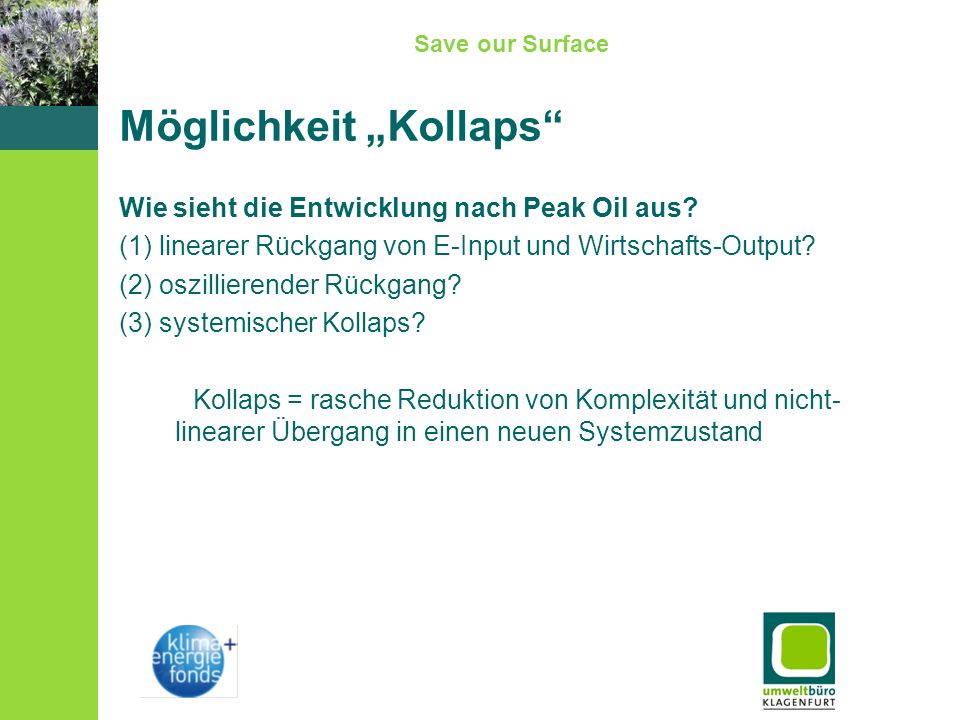 Save our Surface

Möglichkeit „Kollaps“

Wie sieht die Entwicklung nach Peak Oil aus?
(1) linearer Rückgang von E-Input und Wirtschafts-Output?
(2) oszillierender Rückgang?
(3) systemischer Kollaps?

Kollaps = rasche Reduktion von Komplexität und nichtlinearer Übergang in einen neuen Systemzustand

klima+ energie fonds

umweltbüro KLAGENFURT